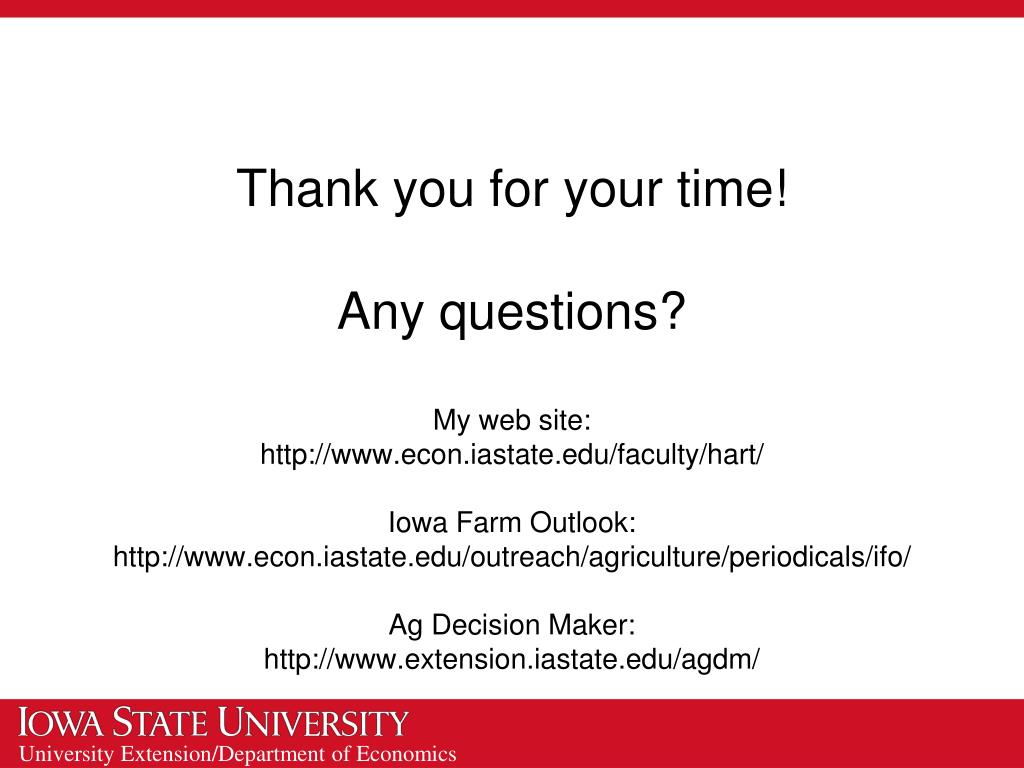 Thank you for your time!

Any questions?

My web site:
http://www.econ.iastate.edu/faculty/hart/

Iowa Farm Outlook:
http://www.econ.iastate.edu/outreach/agriculture/periodicals/ifo/

Ag Decision Maker:
http://www.extension.iastate.edu/agdm/

IOWA STATE UNIVERSITY
University Extension/Department of Economics